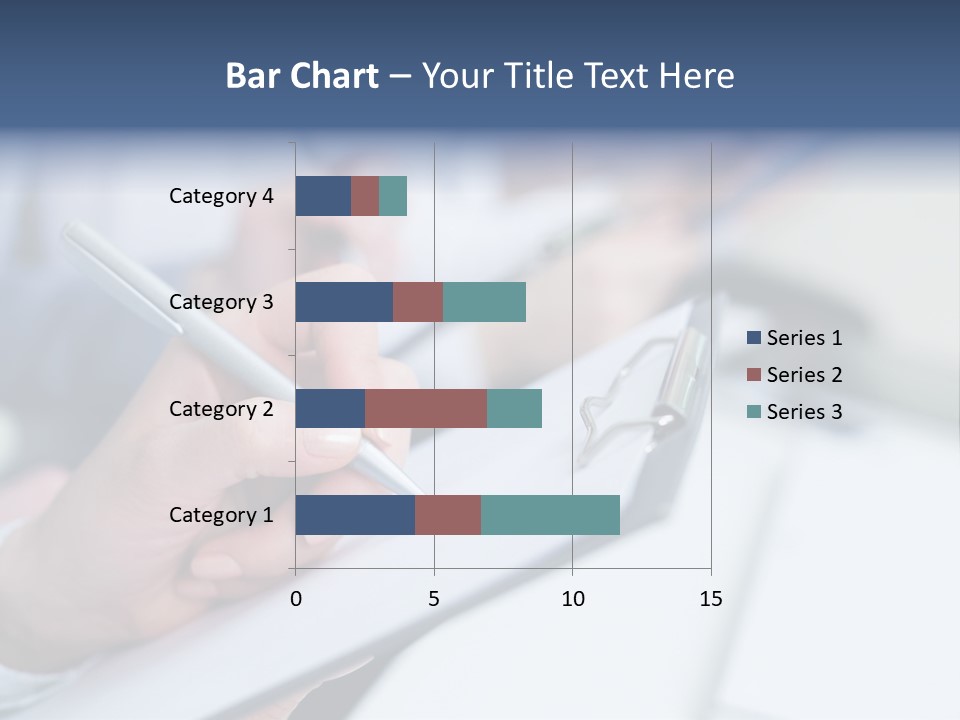 Bar Chart – Your Title Text Here

Category 4
Category 3
Category 2
Category 1

0 5 10 15

Series 1
Series 2
Series 3